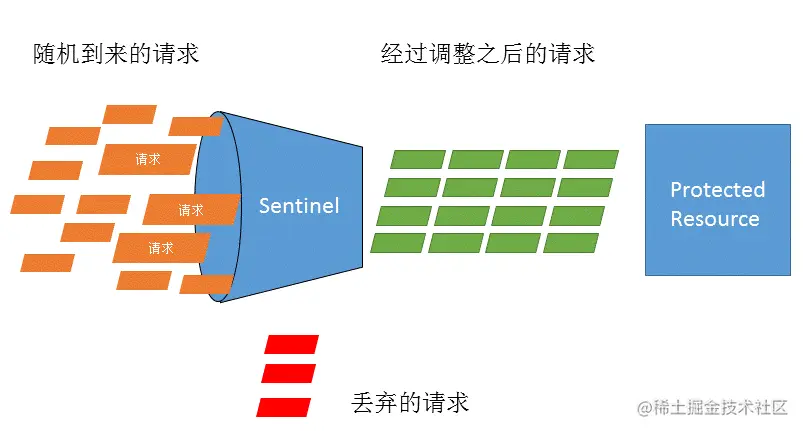 随机到来的请求

经过调整之后的请求

请求

请求

请求

Sentinel

Protected Resource

丢弃的请求

@稀土掘金技术社区